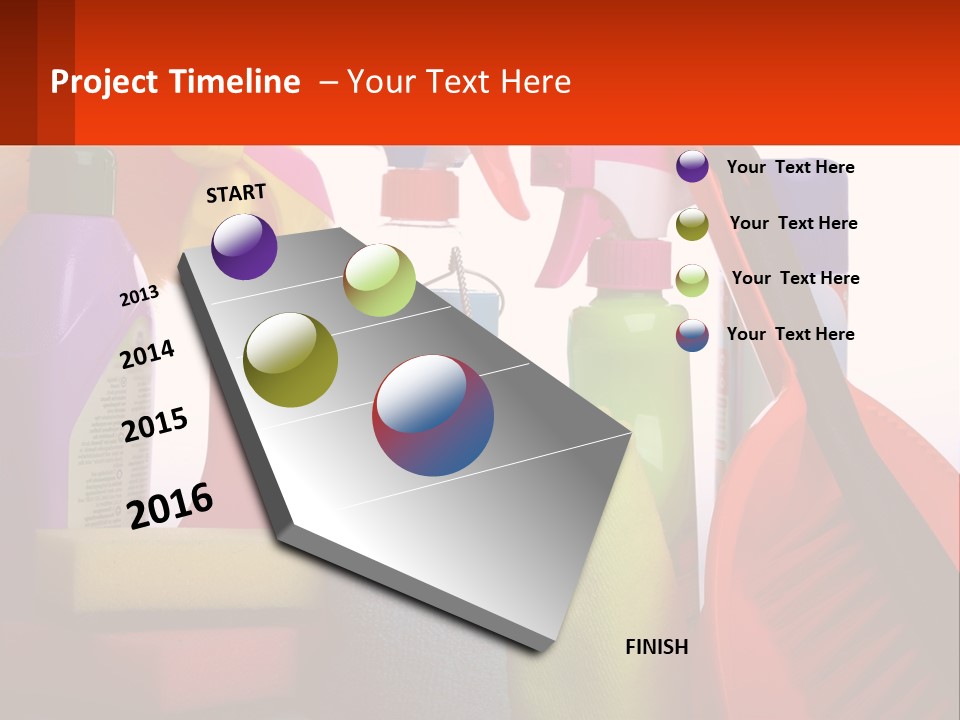 Project Timeline – Your Text Here

START

2013

2014

2015

2016

FINISH

Your Text Here

Your Text Here

Your Text Here

Your Text Here